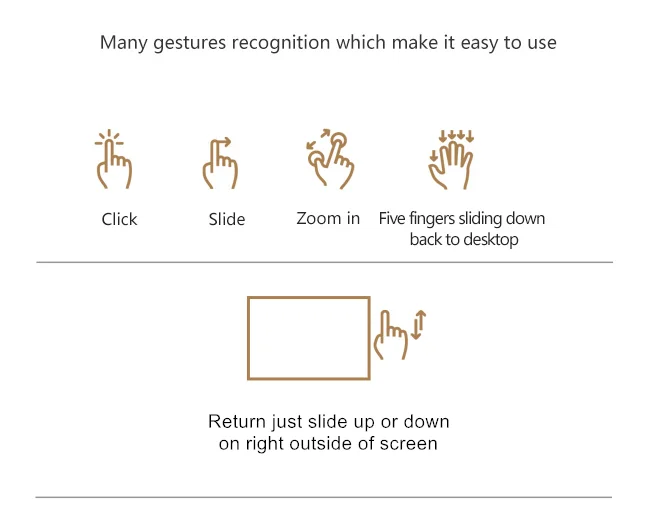 Many gestures recognition which make it easy to use

Click

Slide

Zoom in

Five fingers sliding down back to desktop

Return just slide up or down on right outside of screen